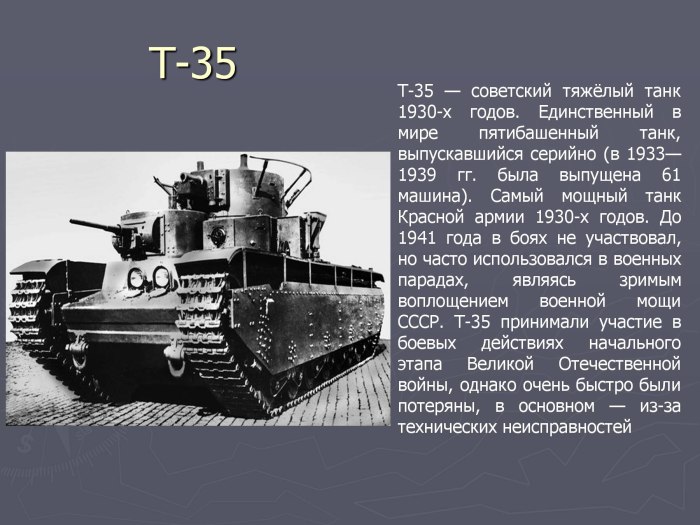 Т-35

Т-35 — советский тяжёлый танк 1930-х годов. Единственный в мире пятибашенный танк, выпускавшийся серийно (в 1933—1939 гг. была выпущена 61 машина). Самый мощный танк Красной армии 1930-х годов. До 1941 года в боях не участвовал, но часто использовался в военных парадах, являясь зримым воплощением военной мощи СССР. Т-35 принимали участие в боевых действиях начального этапа Великой Отечественной войны, однако очень быстро были потеряны, в основном — из-за технических неисправностей